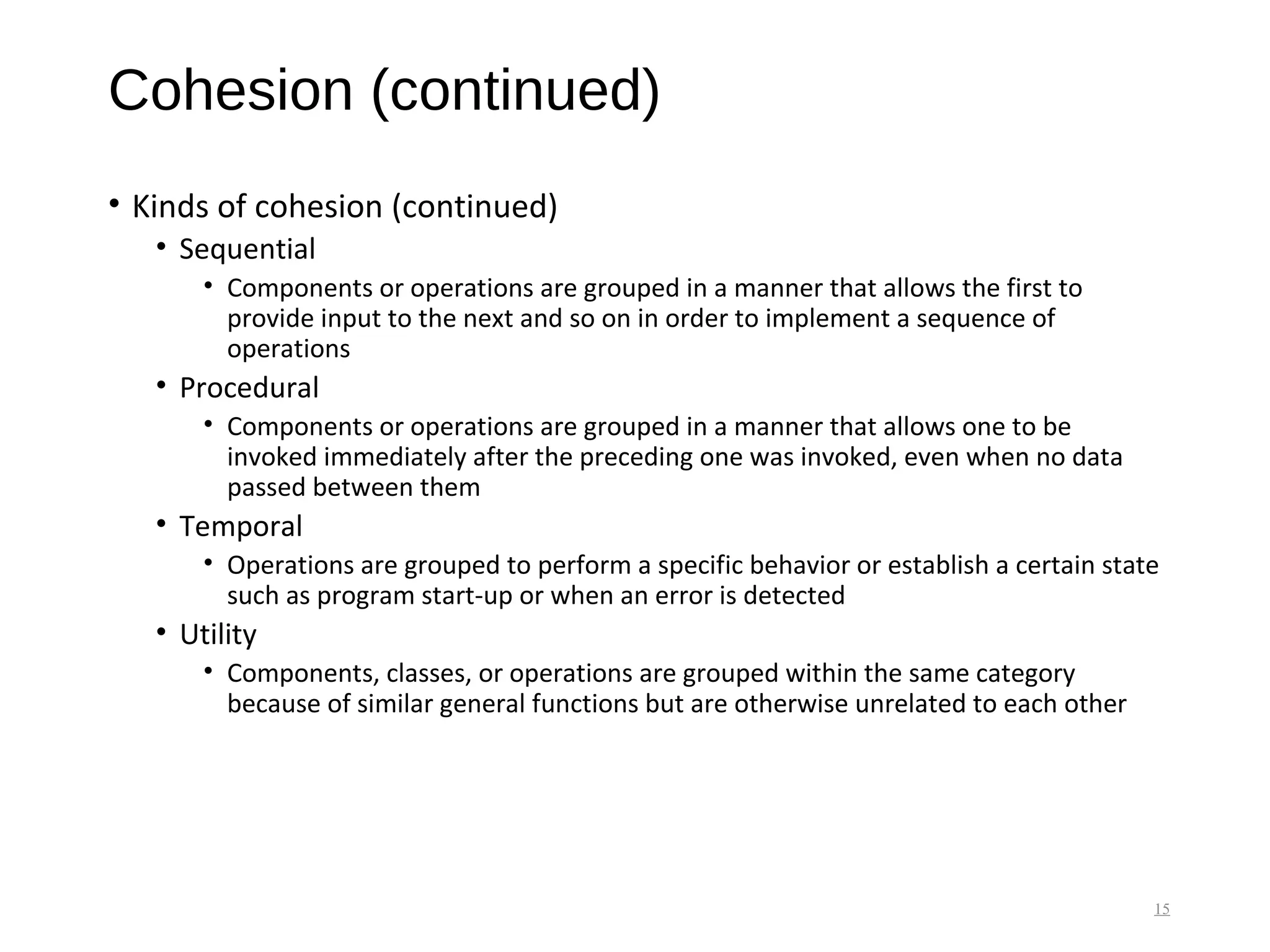 Cohesion (continued)

• Kinds of cohesion (continued)
  • Sequential
    • Components or operations are grouped in a manner that allows the first to provide input to the next and so on in order to implement a sequence of operations
  • Procedural
    • Components or operations are grouped in a manner that allows one to be invoked immediately after the preceding one was invoked, even when no data passed between them
  • Temporal
    • Operations are grouped to perform a specific behavior or establish a certain state such as program start-up or when an error is detected
  • Utility
    • Components, classes, or operations are grouped within the same category because of similar general functions but are otherwise unrelated to each other

15